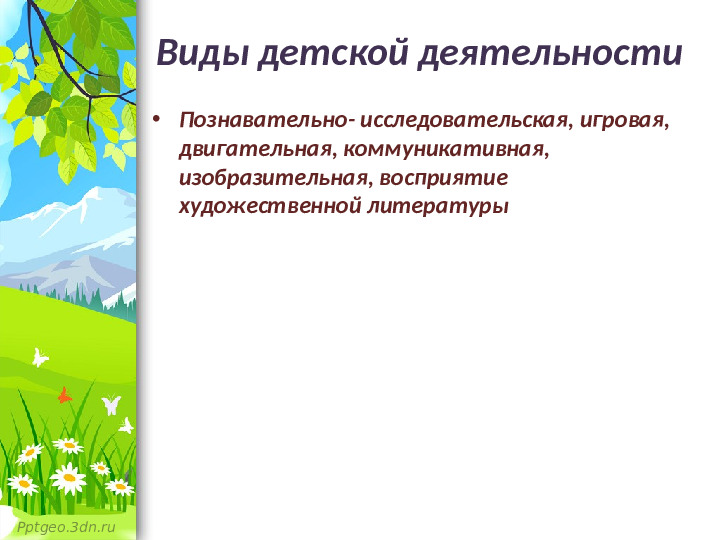 Виды детской деятельности

• Познавательно- исследовательская, игровая, двигательная, коммуникативная, изобразительная, восприятие художественной литературы

Pptgeo.3dn.ru